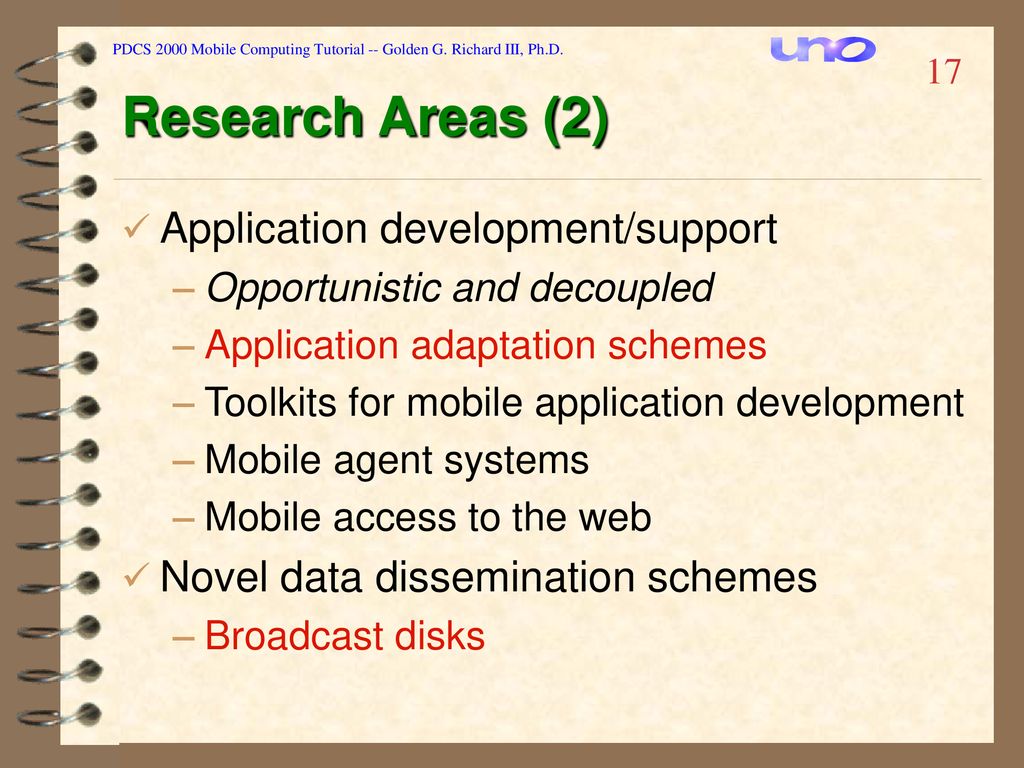 PDCS 2000 Mobile Computing Tutorial -- Golden G. Richard III, Ph.D.

uno

17

Research Areas (2)

✓ Application development/support
– Opportunistic and decoupled
– Application adaptation schemes
– Toolkits for mobile application development
– Mobile agent systems
– Mobile access to the web

✓ Novel data dissemination schemes
– Broadcast disks